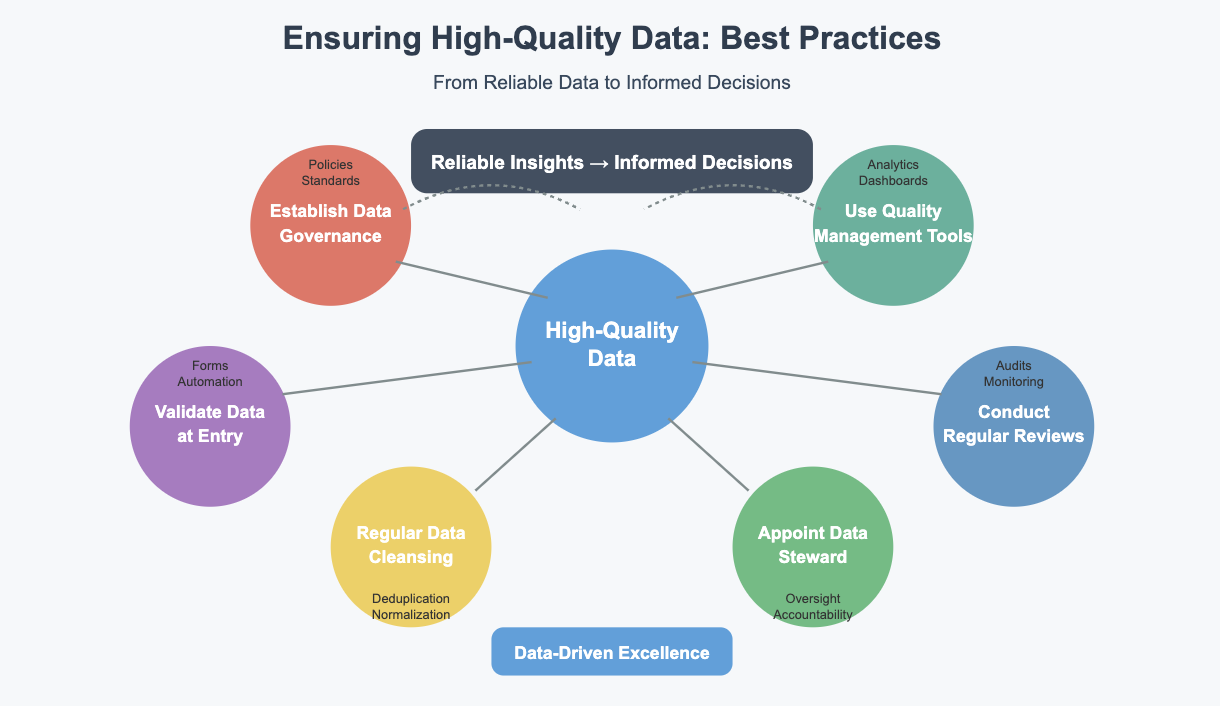 Ensuring High-Quality Data: Best Practices

From Reliable Data to Informed Decisions

Reliable Insights → Informed Decisions

Policies
Standards
Establish Data Governance

Analytics
Dashboards
Use Quality Management Tools

High-Quality Data

Forms
Automation
Validate Data at Entry

Audits
Monitoring
Conduct Regular Reviews

Regular Data Cleansing
Deduplication
Normalization

Appoint Data Steward
Oversight
Accountability

Data-Driven Excellence